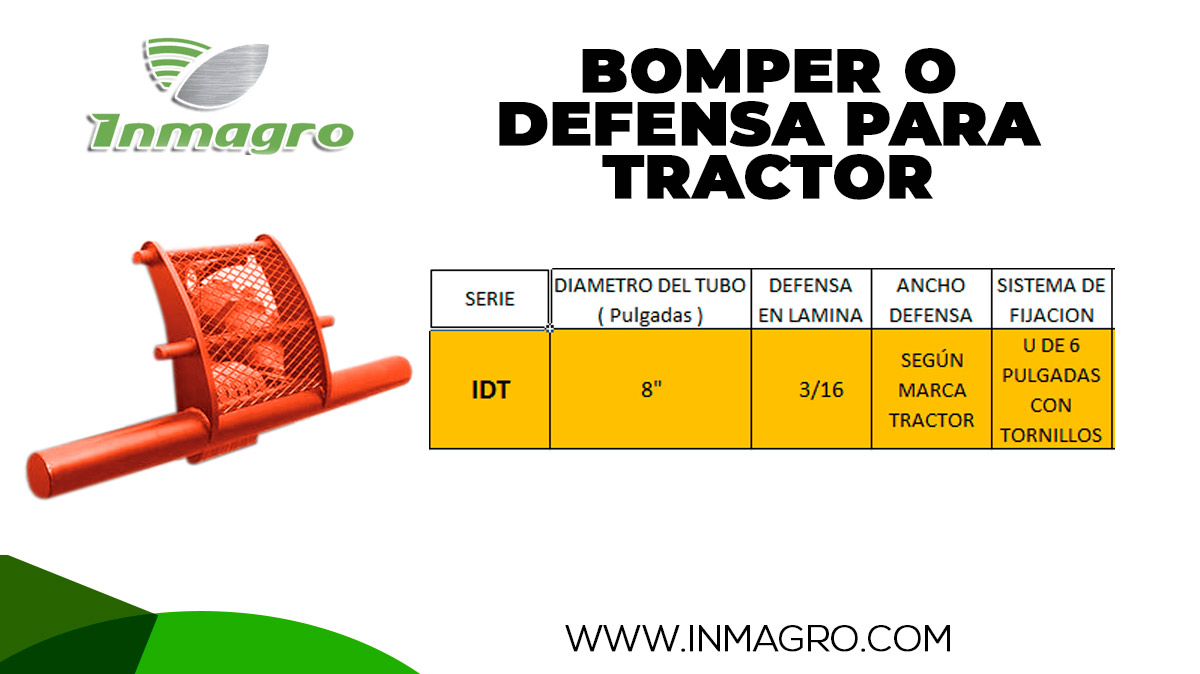 Inmagro

BOMPER O DEFENSA PARA TRACTOR

| SERIE | DIAMETRO DEL TUBO ( Pulgadas ) | DEFENSA EN LAMINA | ANCHO DEFENSA | SISTEMA DE FIJACION |
|---|---|---|---|---|
| IDT | 8" | 3/16 | SEGÚN MARCA TRACTOR | U DE 6 PULGADAS CON TORNILLOS |

WWW.INMAGRO.COM